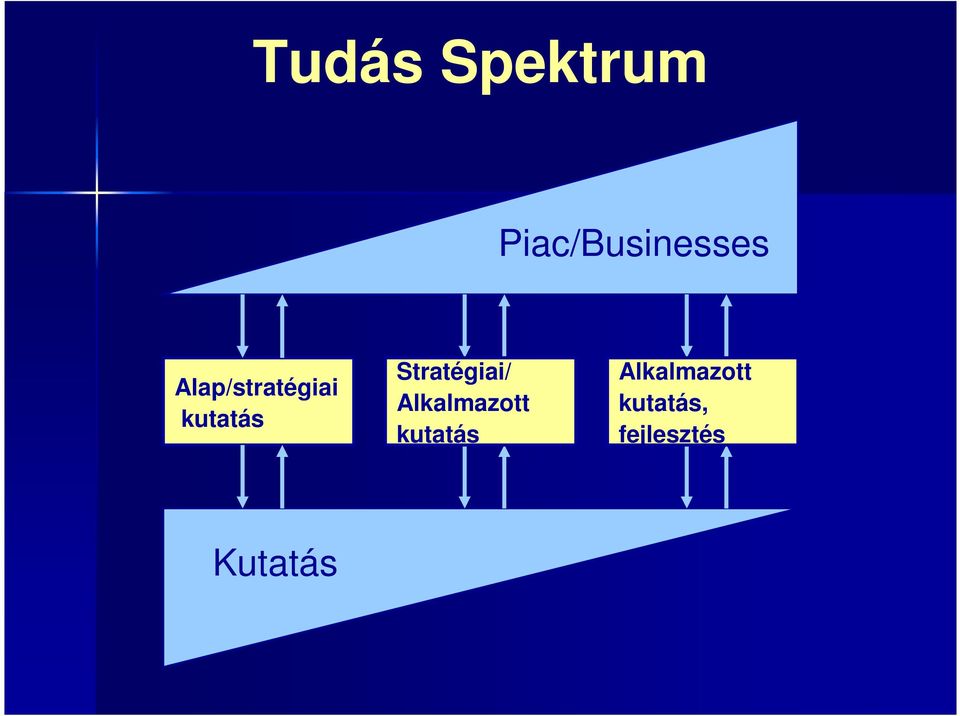 Tudás Spektrum

Piac/Businesses

Alap/stratégiai kutatás

Stratégiai/ Alkalmazott kutatás

Alkalmazott kutatás, fejlesztés

Kutatás